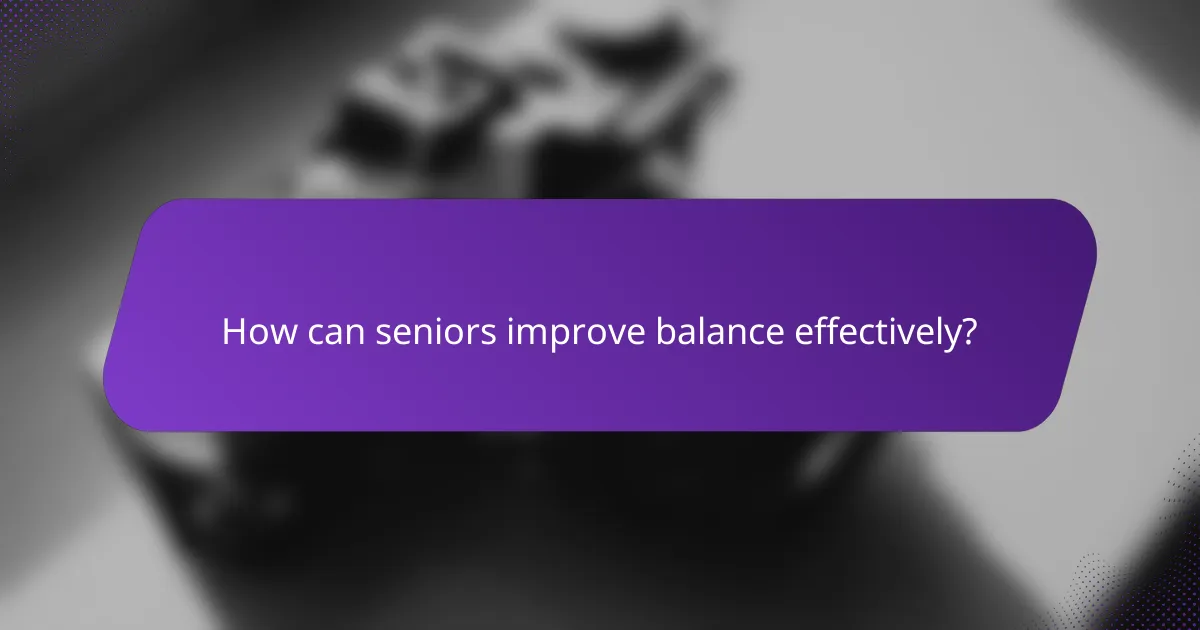 How can seniors improve balance effectively?